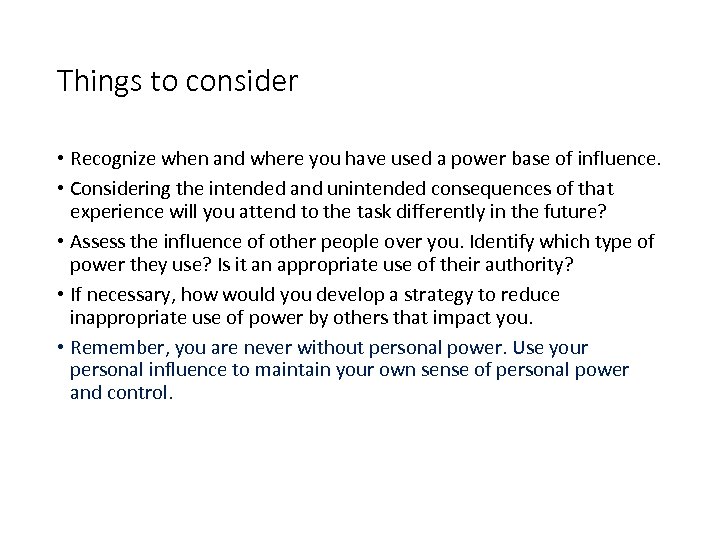 Things to consider

• Recognize when and where you have used a power base of influence.

• Considering the intended and unintended consequences of that experience will you attend to the task differently in the future?

• Assess the influence of other people over you. Identify which type of power they use? Is it an appropriate use of their authority?

• If necessary, how would you develop a strategy to reduce inappropriate use of power by others that impact you.

• Remember, you are never without personal power. Use your personal influence to maintain your own sense of personal power and control.